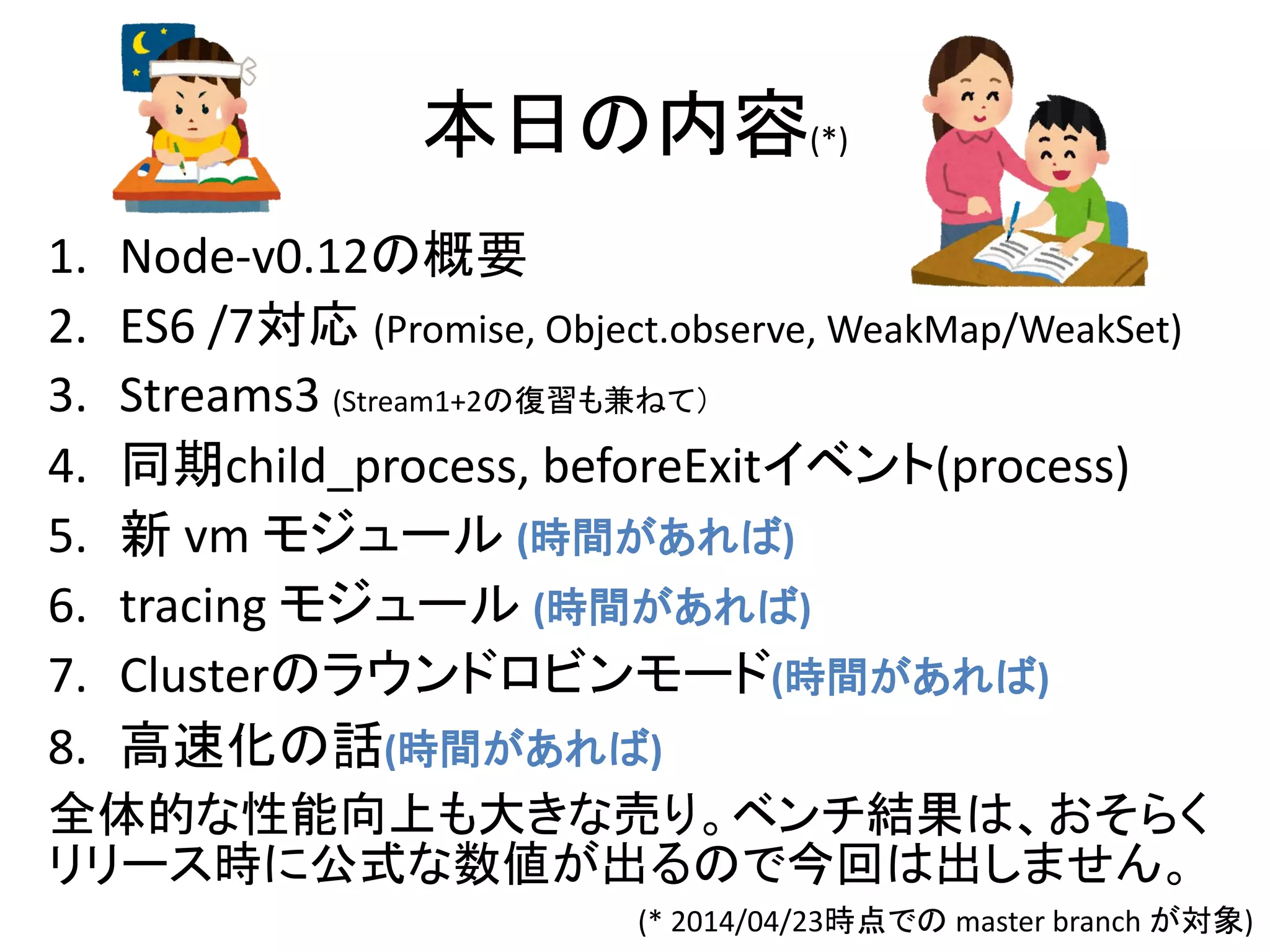 本日の内容(*)

1. Node-v0.12の概要
2. ES6 /7対応 (Promise, Object.observe, WeakMap/WeakSet)
3. Streams3 (Stream1+2の復習も兼ねて)
4. 同期child_process, beforeExitイベント(process)
5. 新 vm モジュール (時間があれば)
6. tracing モジュール (時間があれば)
7. Clusterのラウンドロビンモード(時間があれば)
8. 高速化の話(時間があれば)

全体的な性能向上も大きな売り。ベンチ結果は、おそらくリリース時に公式な数値が出るので今回は出しません。

(* 2014/04/23時点での master branch が対象)